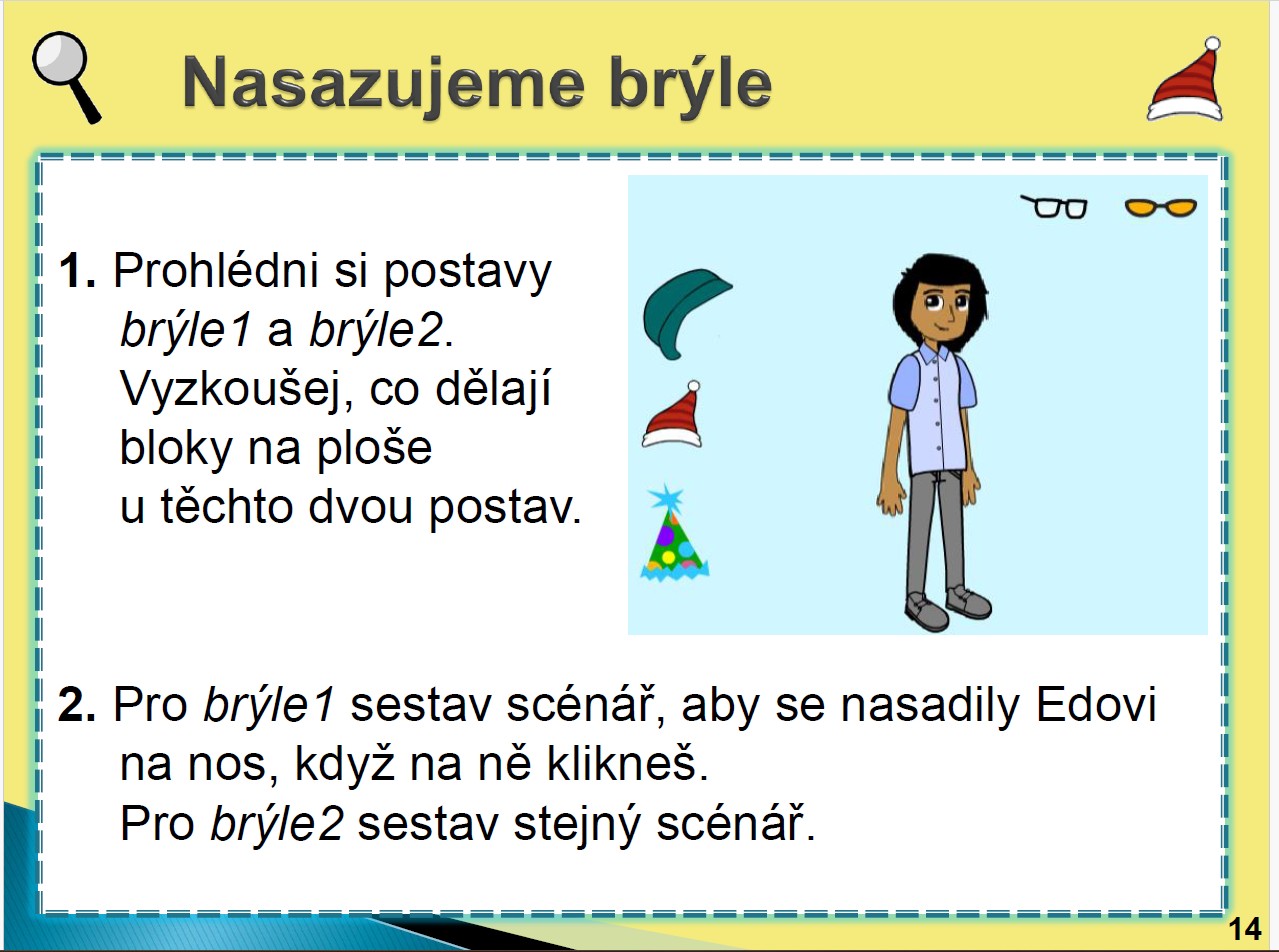 Nasazujeme brýle

1. Prohlédni si postavy brýle1 a brýle2. Vyzkoušej, co dělají bloky na ploše u těchto dvou postav.

2. Pro brýle1 sestav scénář, aby se nasadily Edovi na nos, když na ně klikneš. Pro brýle2 sestav stejný scénář.

14